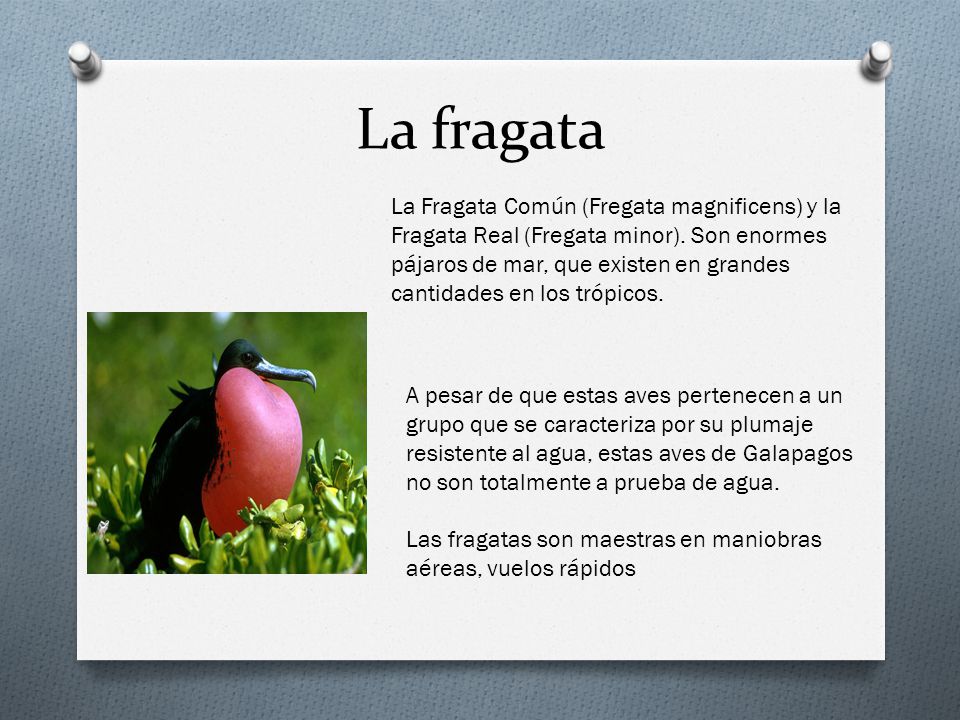 La fragata

La Fragata Común (Fregata magnificens) y la Fragata Real (Fregata minor). Son enormes pájaros de mar, que existen en grandes cantidades en los trópicos.

A pesar de que estas aves pertenecen a un grupo que se caracteriza por su plumaje resistente al agua, estas aves de Galapagos no son totalmente a prueba de agua.

Las fragatas son maestras en maniobras aéreas, vuelos rápidos